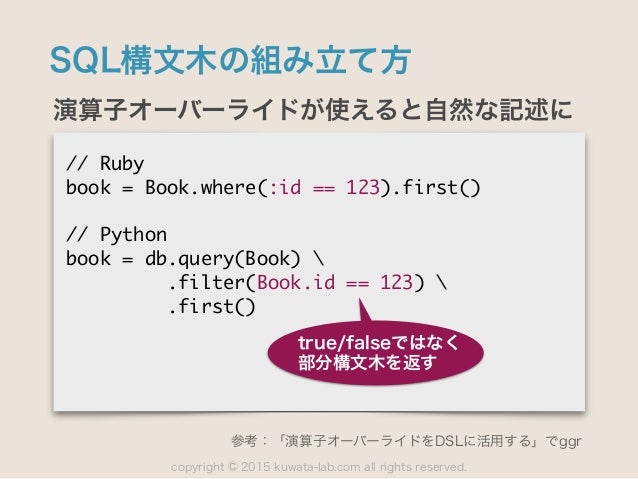 SQL構文木の組み立て方

演算子オーバーライドが使えると自然な記述に

// Ruby
book = Book.where(:id == 123).first()

// Python
book = db.query(Book) \
.filter(Book.id == 123) \
.first()

true/falseではなく
部分構文木を返す

参考：「演算子オーバーライドをDSLに活用する」でggr

copyright © 2015 kuwata-lab.com all rights reserved.